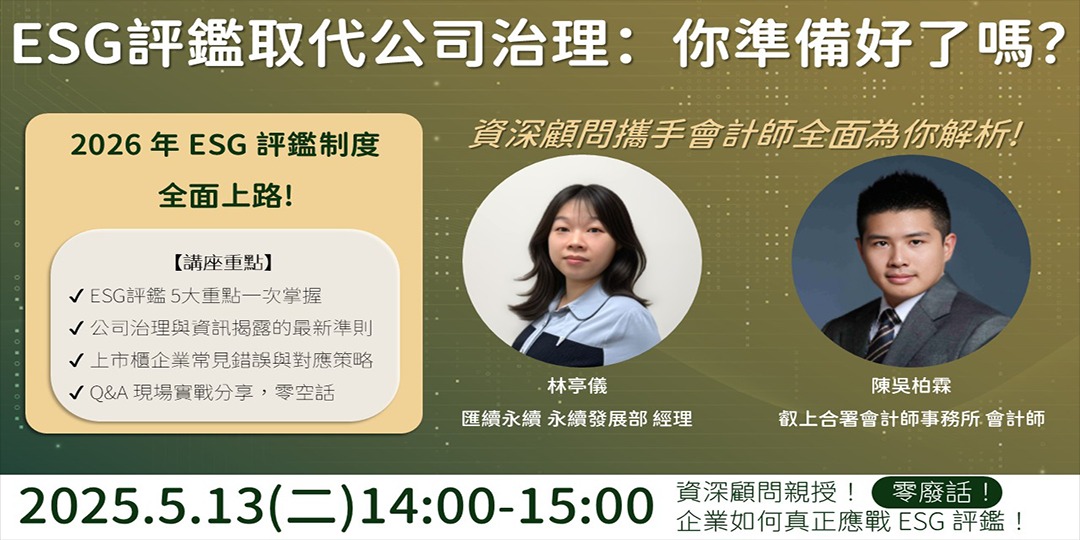 ESG評鑑取代公司治理：你準備好了嗎？

2026 年 ESG 評鑑制度
全面上路！

【講座重點】
✓ ESG評鑑 5大重點一次掌握
✓ 公司治理與資訊揭露的最新準則
✓ 上市櫃企業常見錯誤與對應策略
✓ Q&A 現場實戰分享，零空話

資深顧問攜手會計師全面為你解析！

林亭儀
匯績永續 永續發展部 經理

陳吳柏霖
叡上合署會計師事務所 會計師

2025.5.13(二)14:00-15:00

資深顧問親授！ 零廢話！
企業如何真正應戰 ESG 評鑑！